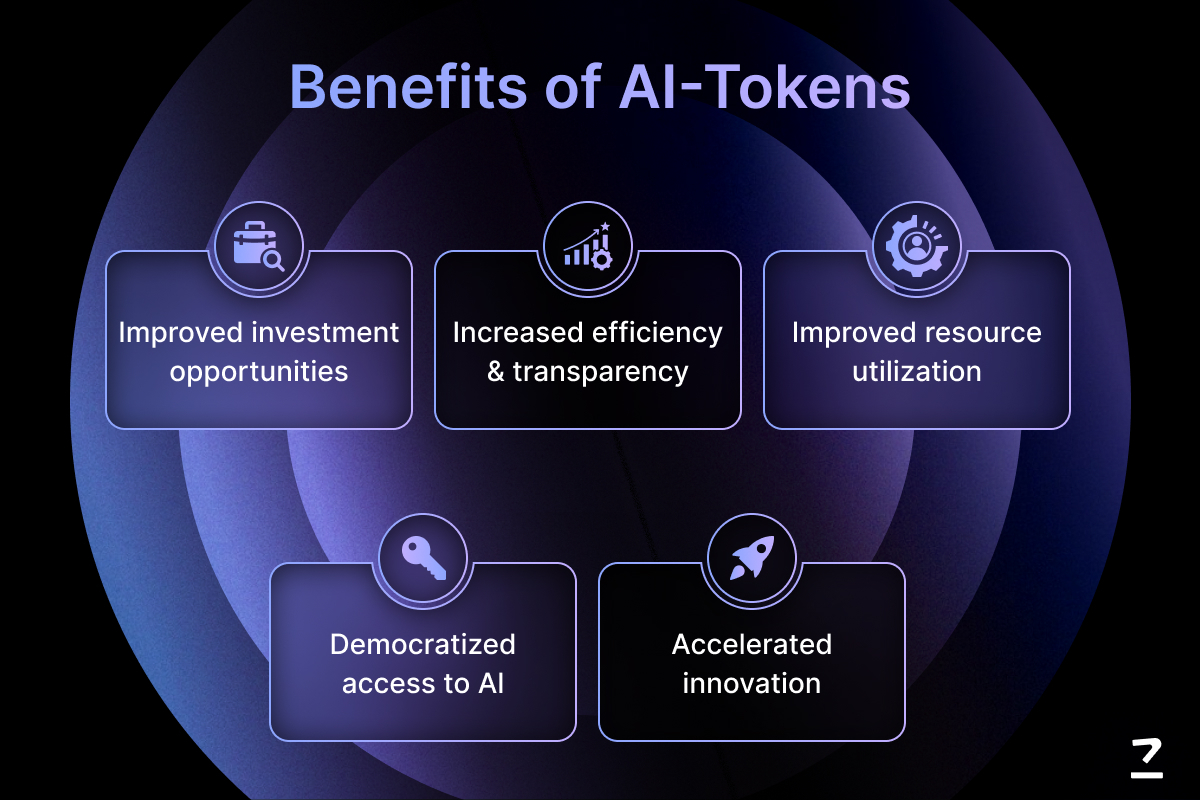 Benefits of AI-Tokens

Improved investment opportunities

Increased efficiency & transparency

Improved resource utilization

Democratized access to AI

Accelerated innovation